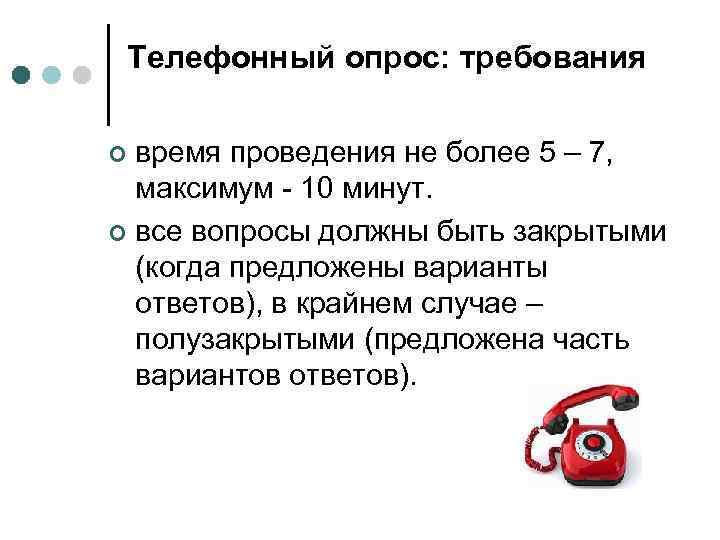 Телефонный опрос: требования

время проведения не более 5 – 7, максимум - 10 минут.

все вопросы должны быть закрытыми (когда предложены варианты ответов), в крайнем случае – полузакрытыми (предложена часть вариантов ответов).